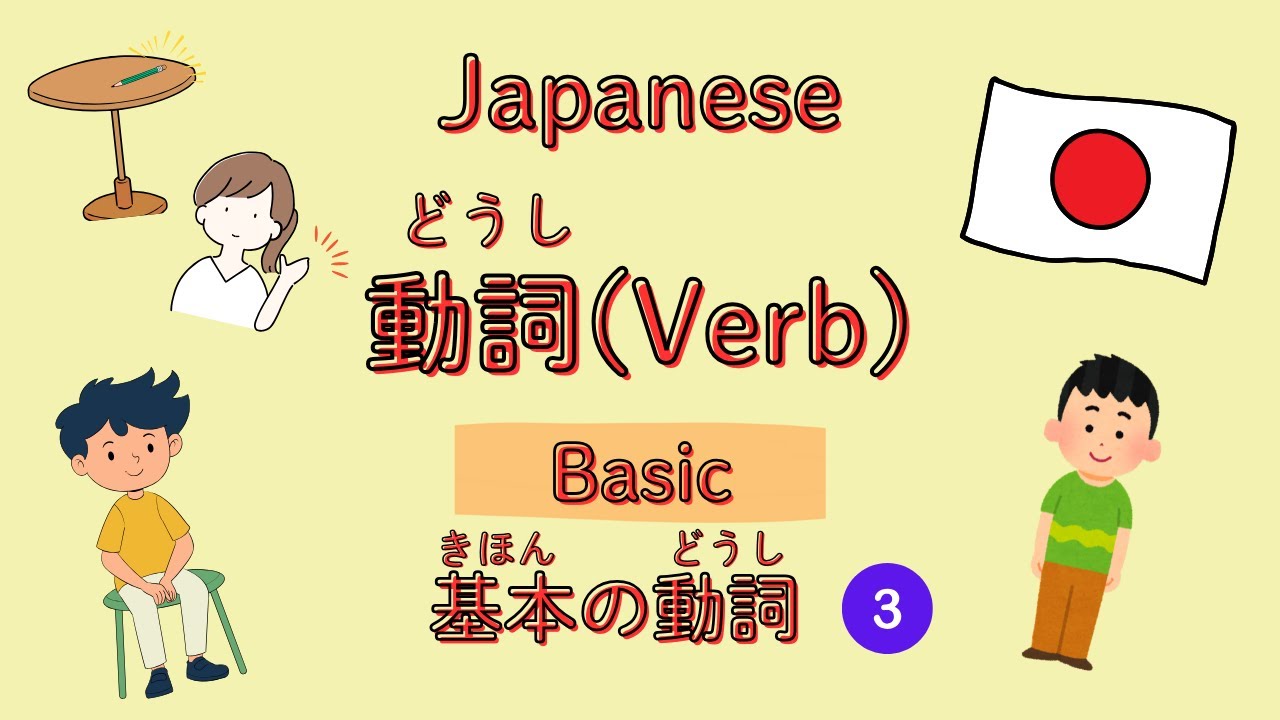 Japanese

どうし
動詞(Verb)

Basic

きほん　どうし
基本の動詞 3